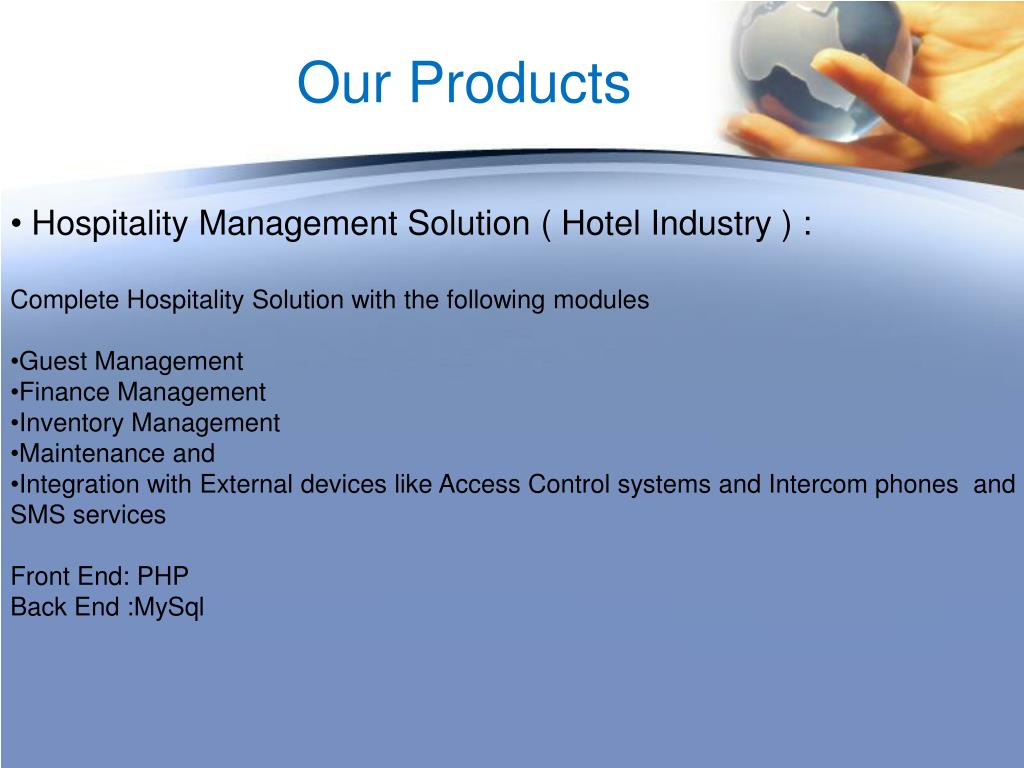 Our Products

• Hospitality Management Solution ( Hotel Industry ) :

Complete Hospitality Solution with the following modules

•Guest Management
•Finance Management
•Inventory Management
•Maintenance and
•Integration with External devices like Access Control systems and Intercom phones and SMS services

Front End: PHP
Back End :MySql